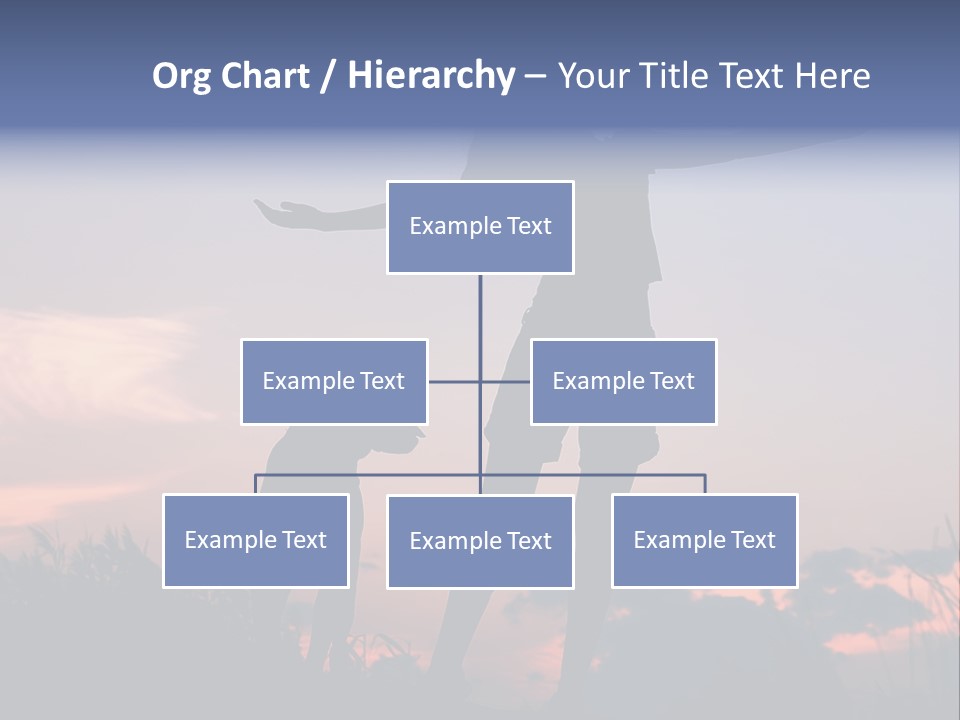 Org Chart / Hierarchy – Your Title Text Here

Example Text

Example Text

Example Text

Example Text

Example Text

Example Text